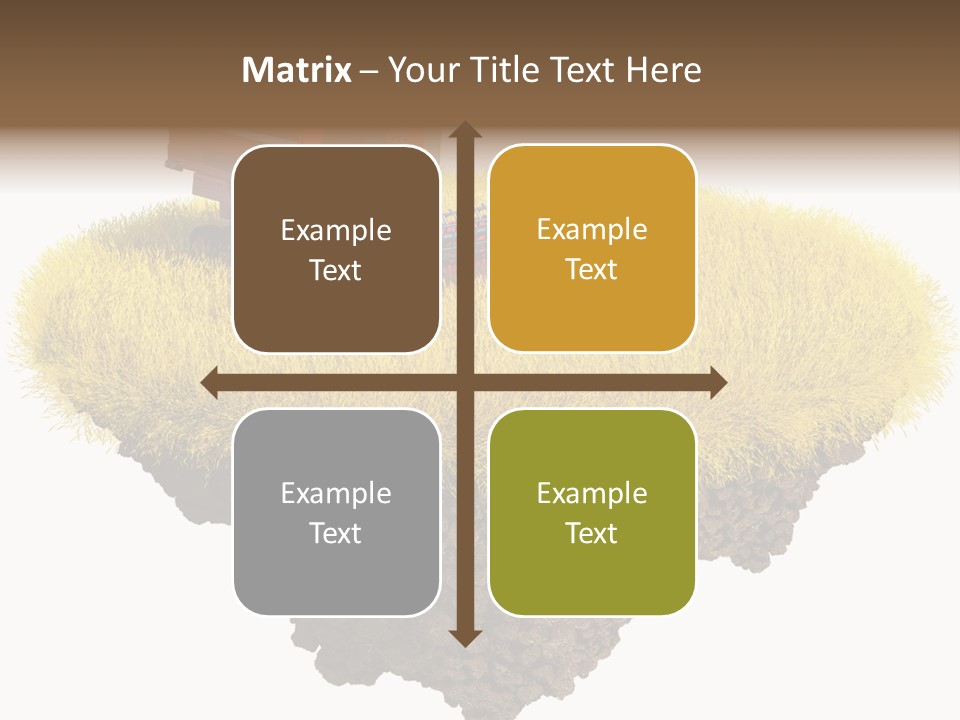 Matrix – Your Title Text Here

Example Text

Example Text

Example Text

Example Text